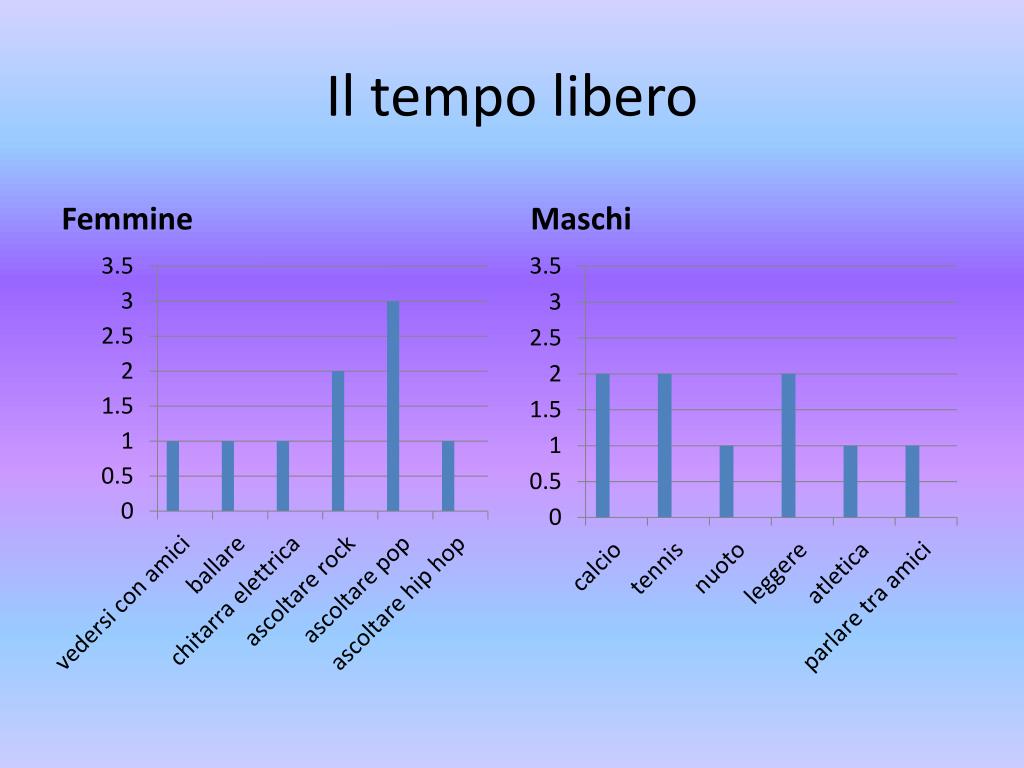 Il tempo libero

Femmine

3.5
3
2.5
2
1.5
1
0.5
0

vedersi con amici
ballare
chitarra elettrica
ascoltare rock
ascoltare pop
ascoltare hip hop

Maschi

3.5
3
2.5
2
1.5
1
0.5
0

calcio
tennis
nuoto
leggere
atletica
parlare tra amici